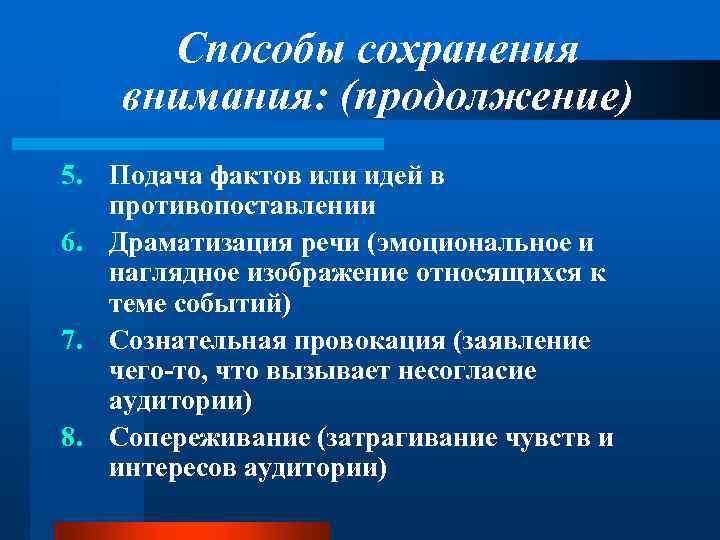 Способы сохранения внимания: (продолжение)

5. Подача фактов или идей в противопоставлении
6. Драматизация речи (эмоциональное и наглядное изображение относящихся к теме событий)
7. Сознательная провокация (заявление чего-то, что вызывает несогласие аудитории)
8. Сопереживание (затрагивание чувств и интересов аудитории)